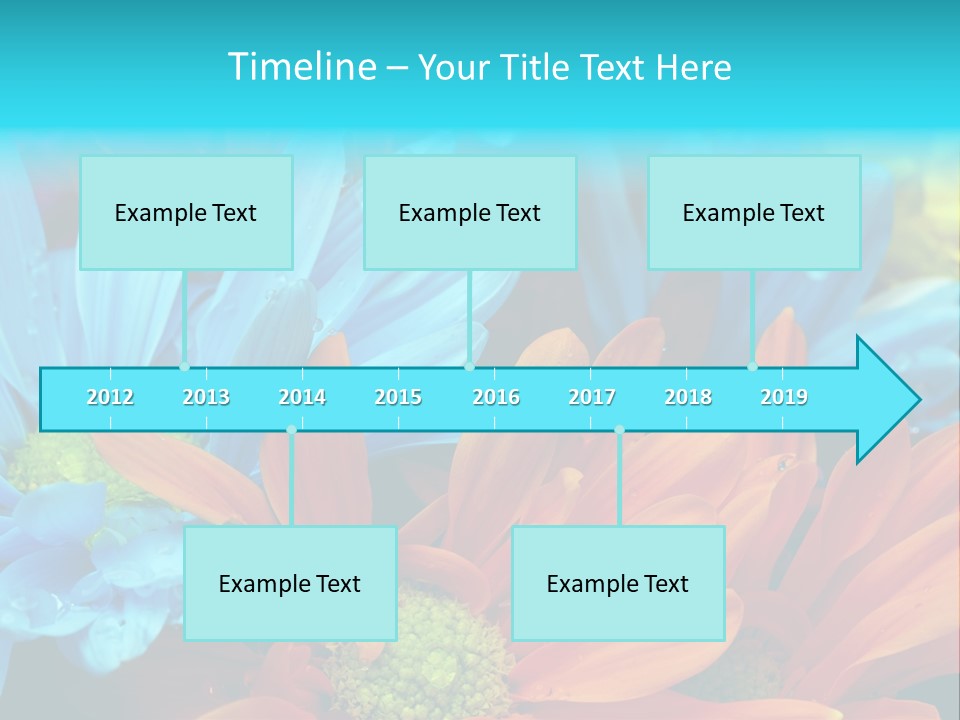 Timeline – Your Title Text Here

Example Text

Example Text

Example Text

2012 2013 2014 2015 2016 2017 2018 2019

Example Text

Example Text